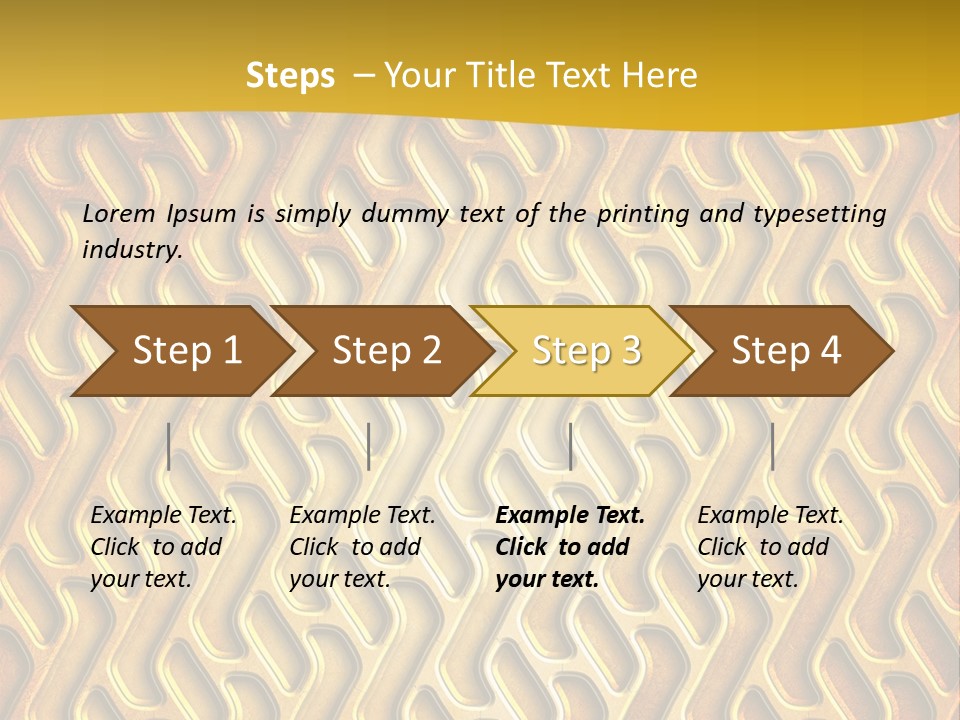 Steps – Your Title Text Here

Lorem Ipsum is simply dummy text of the printing and typesetting industry.

Step 1

Step 2

Step 3

Step 4

Example Text. Click to add your text.

Example Text. Click to add your text.

Example Text. Click to add your text.

Example Text. Click to add your text.